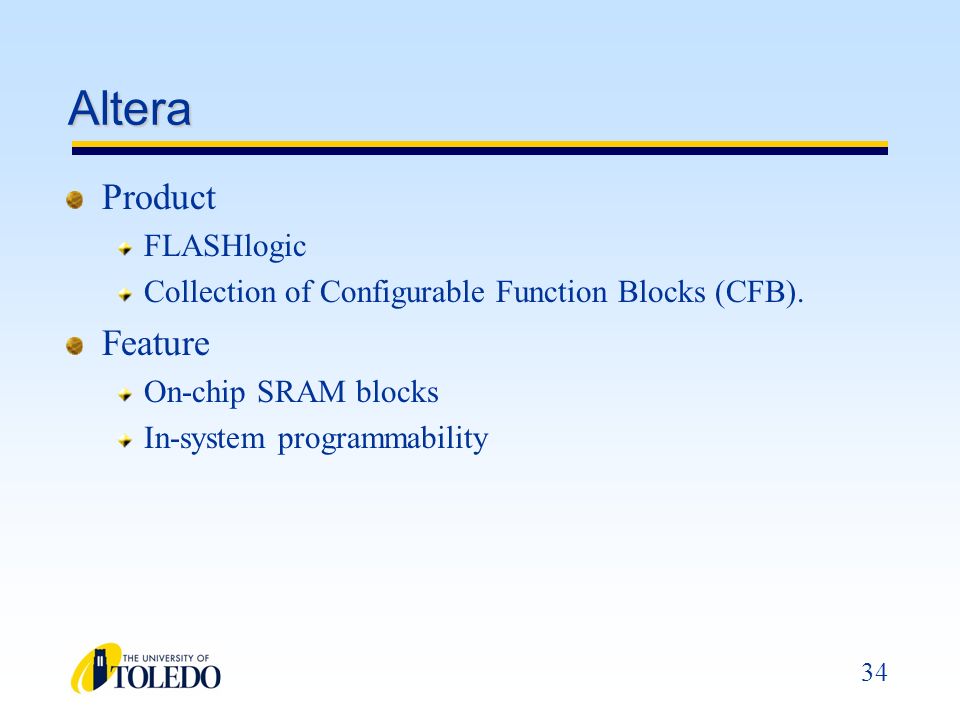 Altera

Product

FLASHlogic

Collection of Configurable Function Blocks (CFB).

Feature

On-chip SRAM blocks

In-system programmability

THE UNIVERSITY OF TOLEDO

34